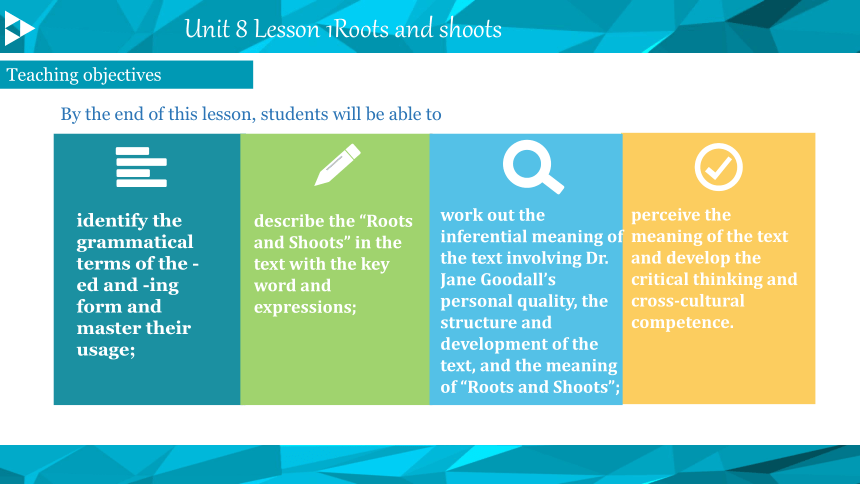 Unit 8 Lesson 1Roots and shoots

Teaching objectives

By the end of this lesson, students will be able to

identify the grammatical terms of the -ed and -ing form and master their usage;

describe the “Roots and Shoots” in the text with the key word and expressions;

work out the inferential meaning of the text involving Dr. Jane Goodall’s personal quality, the structure and development of the text, and the meaning of “Roots and Shoots”;

perceive the meaning of the text and develop the critical thinking and cross-cultural competence.